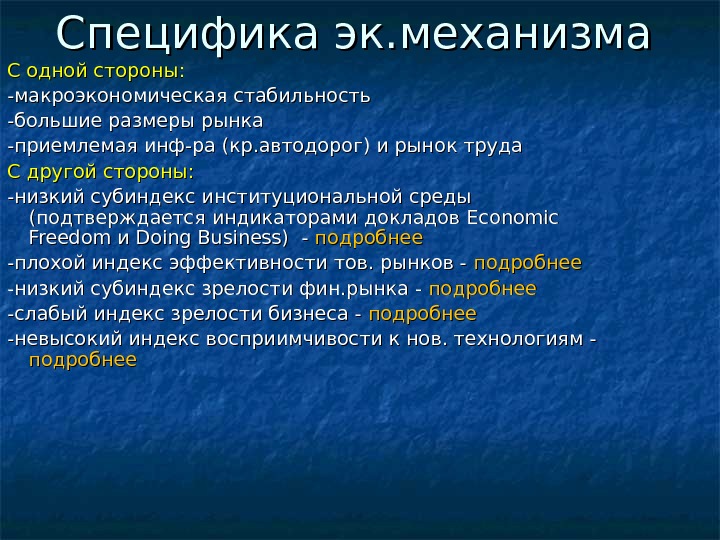 Специфика эк.механизма

С одной стороны:
-макроэкономическая стабильность
-большие размеры рынка
-приемлемая инф-ра (кр.автодорог) и рынок труда
С другой стороны:
-низкий субиндекс институциональной среды (подтверждается индикаторами докладов Economic Freedom и Doing Business) - подробнее
-плохой индекс эффективности тов. рынков - подробнее
-низкий субиндекс зрелости фин.рынка - подробнее
-слабый индекс зрелости бизнеса - подробнее
-невысокий индекс восприимчивости к нов. технологиям - подробнее